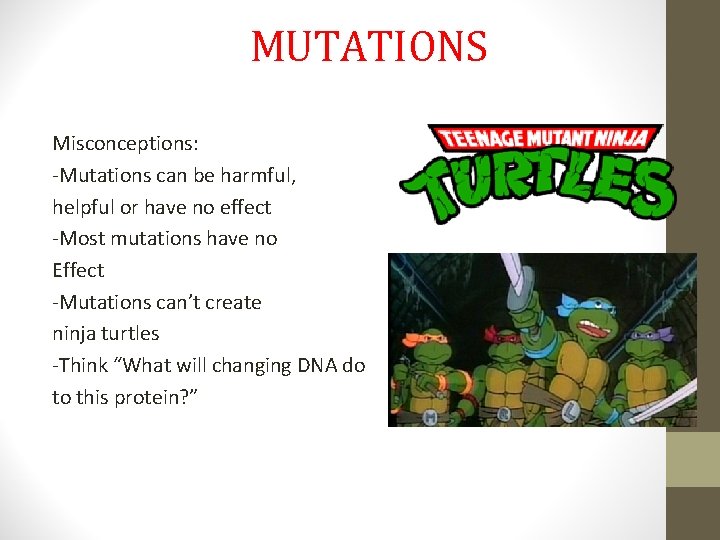 MUTATIONS

Misconceptions:
-Mutations can be harmful, helpful or have no effect
-Most mutations have no Effect
-Mutations can't create ninja turtles
-Think "What will changing DNA do to this protein?"

TEENAGE MUTANT NINJA
TURTLES